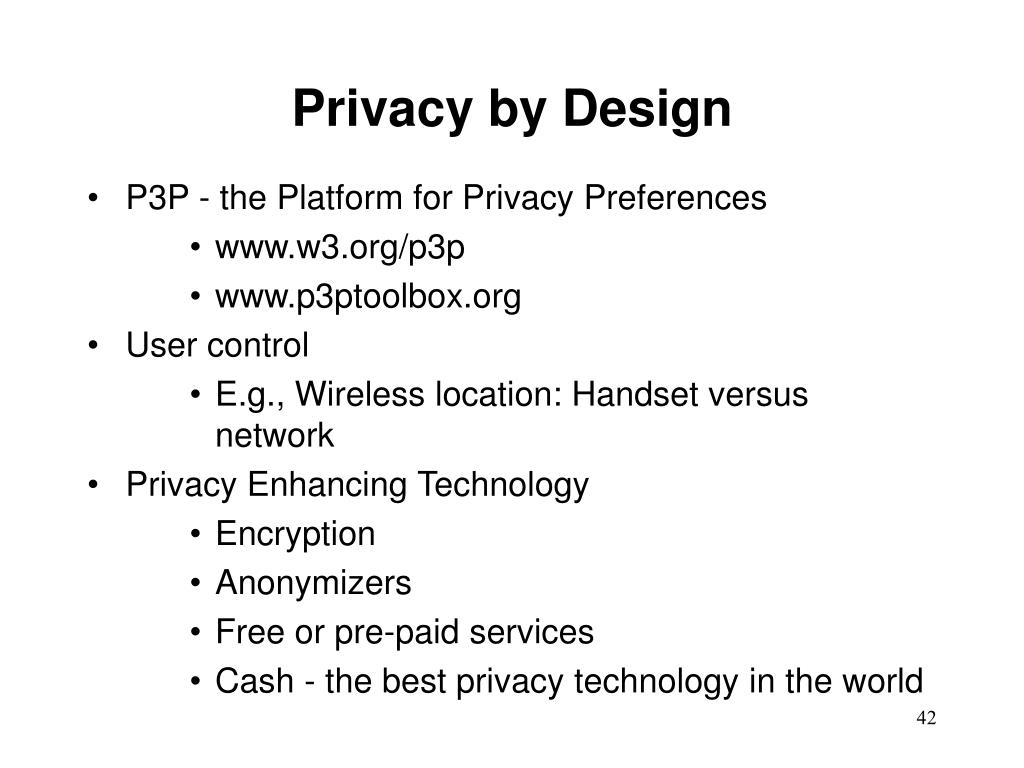 Privacy by Design

• P3P - the Platform for Privacy Preferences
  • www.w3.org/p3p
  • www.p3ptoolbox.org
• User control
  • E.g., Wireless location: Handset versus network
• Privacy Enhancing Technology
  • Encryption
  • Anonymizers
  • Free or pre-paid services
  • Cash - the best privacy technology in the world

42